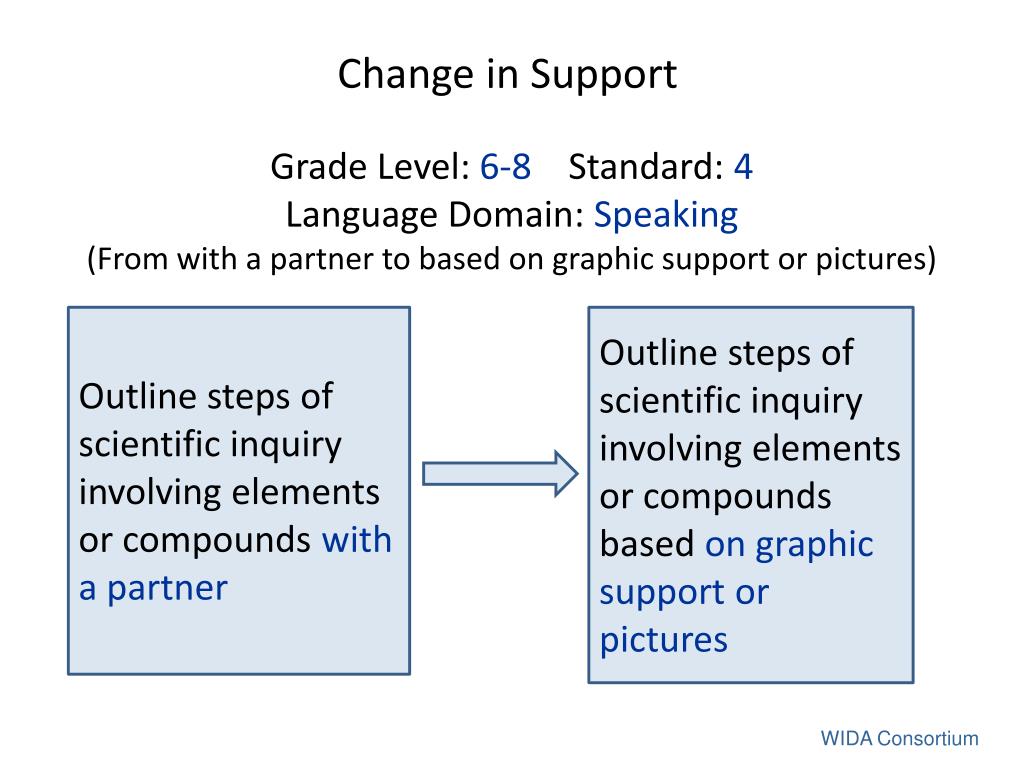 Change in Support

Grade Level: 6-8 Standard: 4
Language Domain: Speaking
(From with a partner to based on graphic support or pictures)

Outline steps of scientific inquiry involving elements or compounds with a partner

Outline steps of scientific inquiry involving elements or compounds based on graphic support or pictures

WIDA Consortium